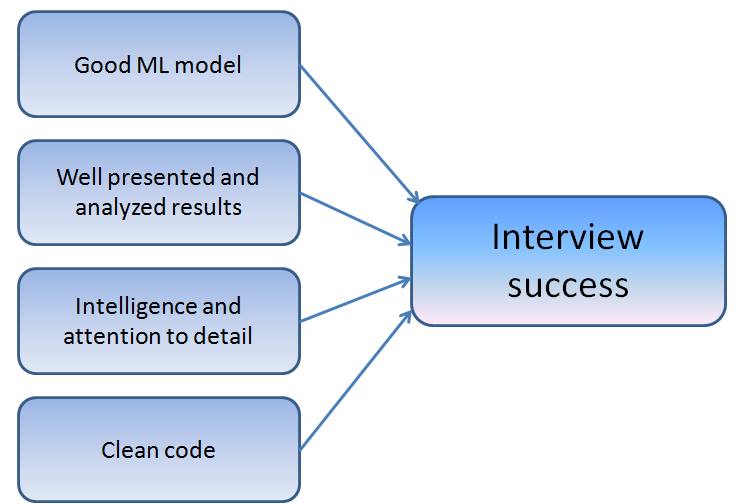 Good ML model

Well presented and analyzed results

Intelligence and attention to detail

Clean code

Interview success